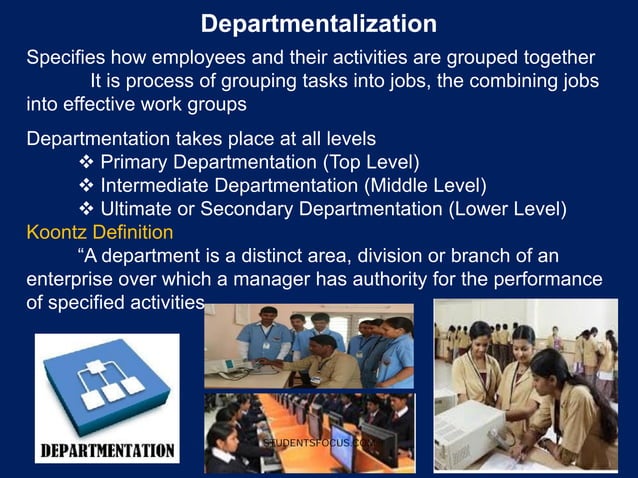 Departmentalization

Specifies how employees and their activities are grouped together
It is process of grouping tasks into jobs, the combining jobs into effective work groups

Departmentation takes place at all levels
❖ Primary Departmentation (Top Level)
❖ Intermediate Departmentation (Middle Level)
❖ Ultimate or Secondary Departmentation (Lower Level)

Koontz Definition
“A department is a distinct area, division or branch of an enterprise over which a manager has authority for the performance of specified activities

DEPARTMENTATION

STUDENTSFOCUS.COM